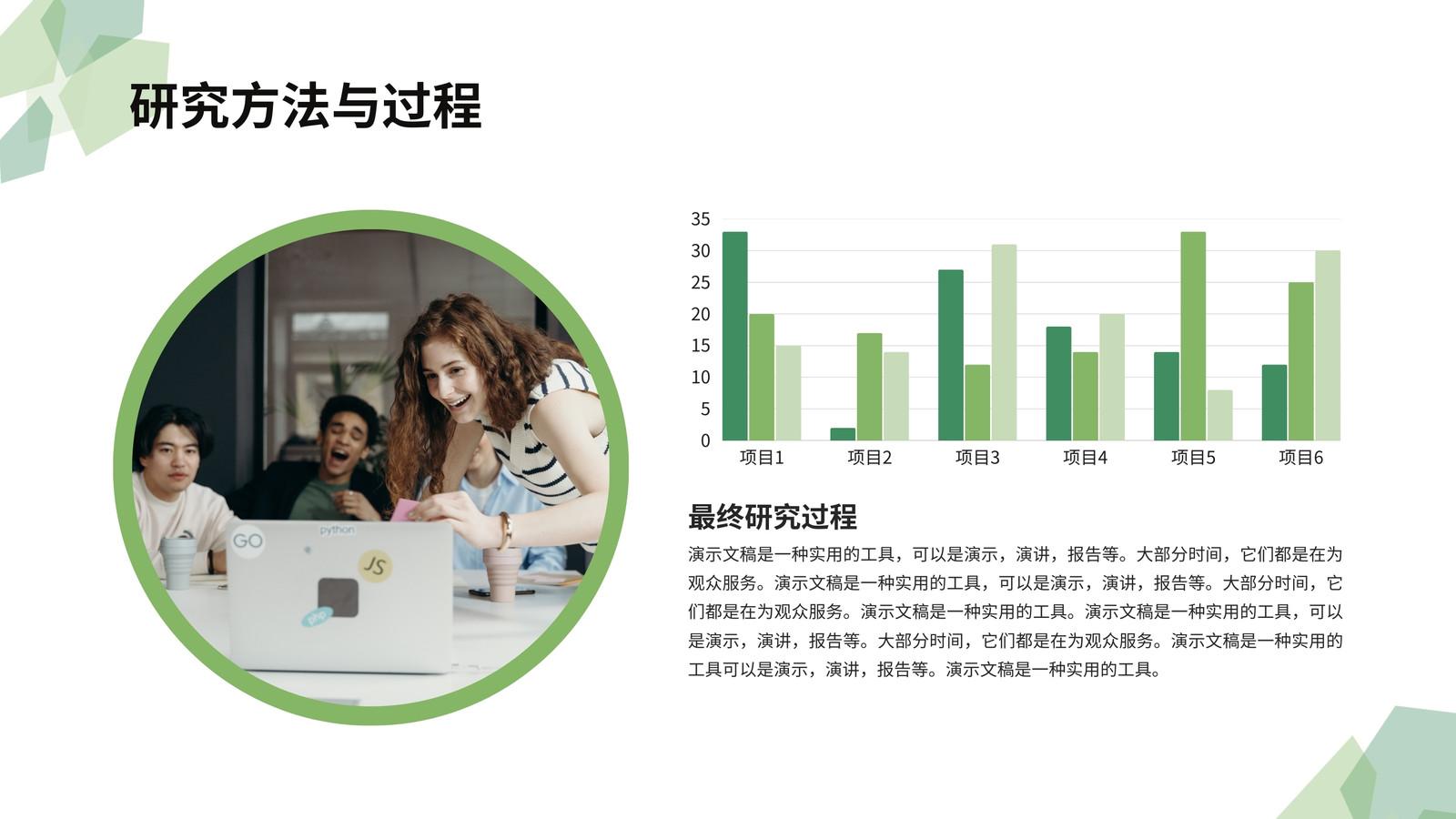 研究方法与过程

GO
python
JS
php

35
30
25
20
15
10
5
0
项目1 项目2 项目3 项目4 项目5 项目6

最终研究过程

演示文稿是一种实用的工具，可以是演示，演讲，报告等。大部分时间，它们都是在为观众服务。演示文稿是一种实用的工具，可以是演示，演讲，报告等。大部分时间，它们都是在为观众服务。演示文稿是一种实用的工具。演示文稿是一种实用的工具，可以是演示，演讲，报告等。大部分时间，它们都是在为观众服务。演示文稿是一种实用的工具可以是演示，演讲，报告等。演示文稿是一种实用的工具。